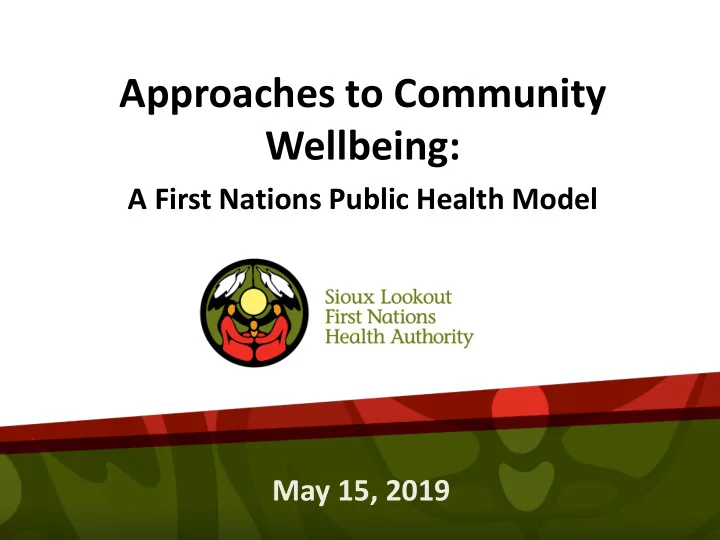 Approaches to Community Wellbeing:

A First Nations Public Health Model

Sioux Lookout First Nations Health Authority

May 15, 2019